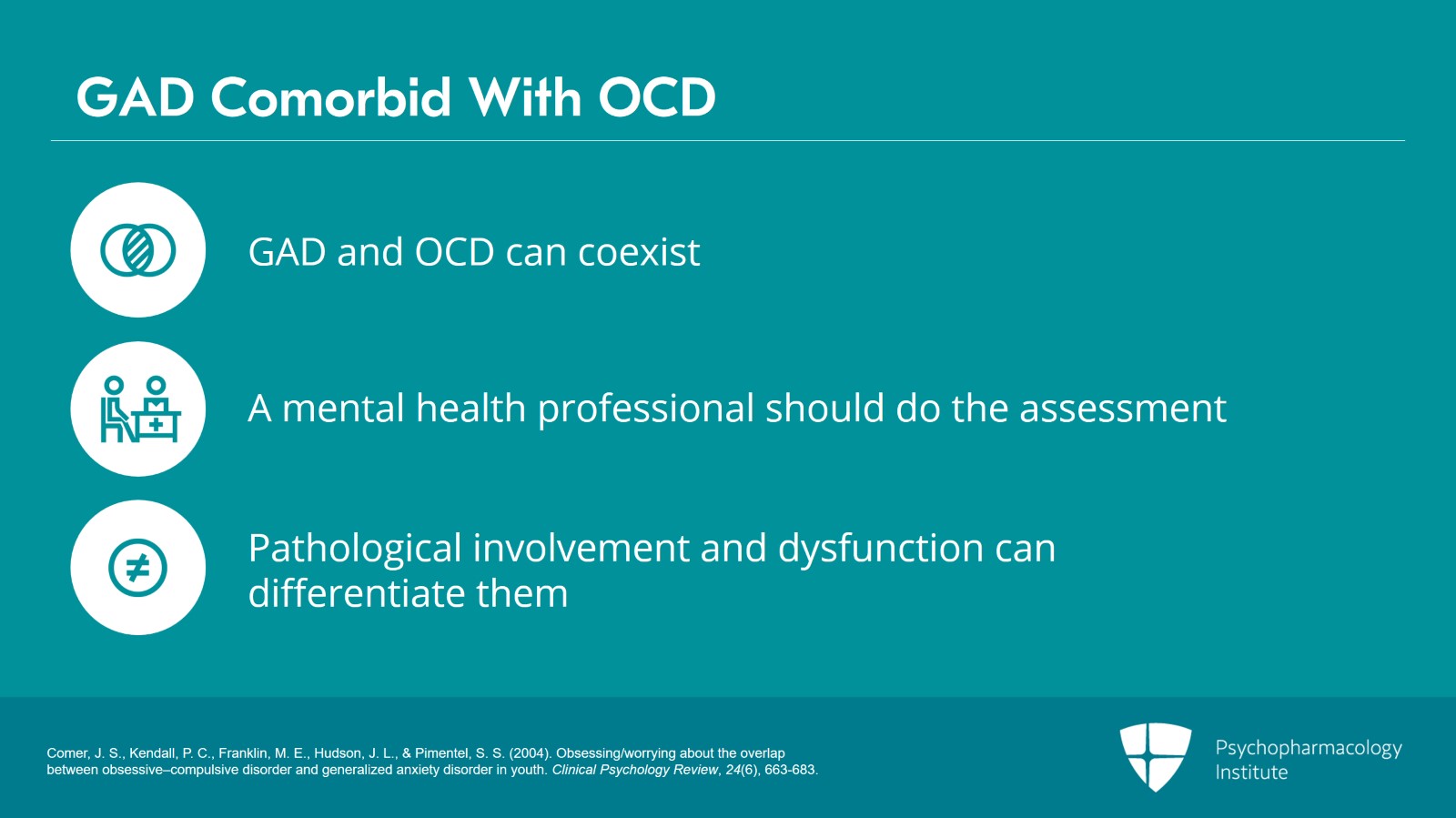 GAD Comorbid With OCD

GAD and OCD can coexist

A mental health professional should do the assessment

Pathological involvement and dysfunction can differentiate them

Comer, J. S., Kendall, P. C., Franklin, M. E., Hudson, J. L., & Pimentel, S. S. (2004). Obsessing/worrying about the overlap between obsessive–compulsive disorder and generalized anxiety disorder in youth. Clinical Psychology Review, 24(6), 663-683.

Psychopharmacology Institute